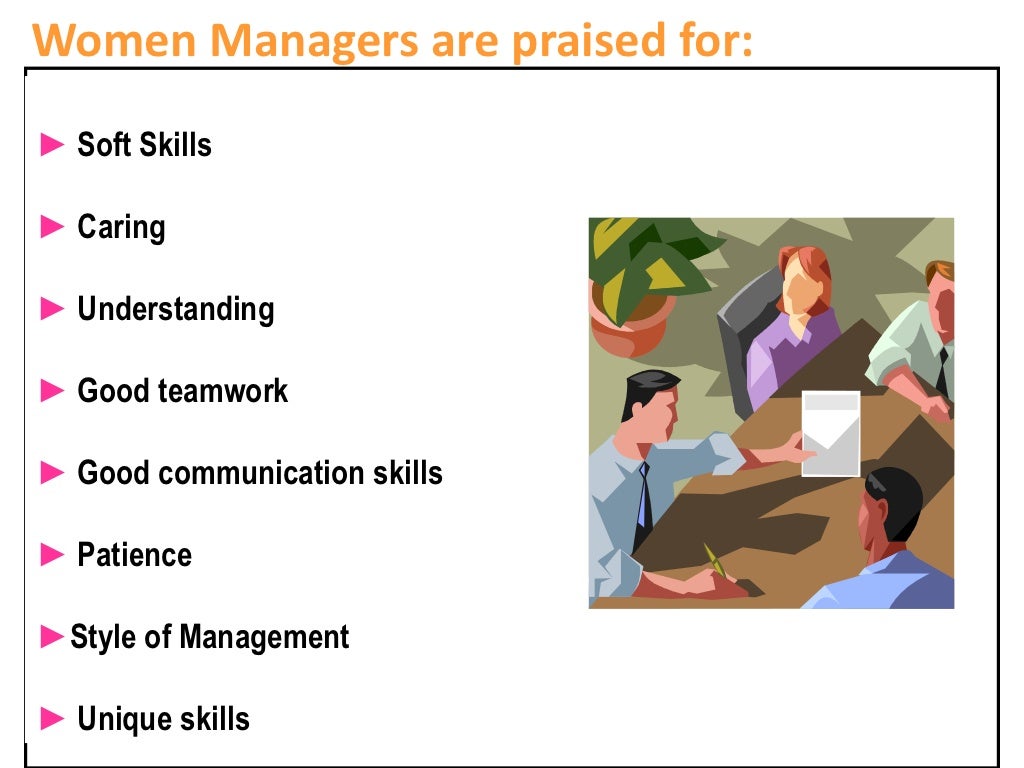 Women Managers are praised for:

► Soft Skills

► Caring

► Understanding

► Good teamwork

► Good communication skills

► Patience

►Style of Management

► Unique skills